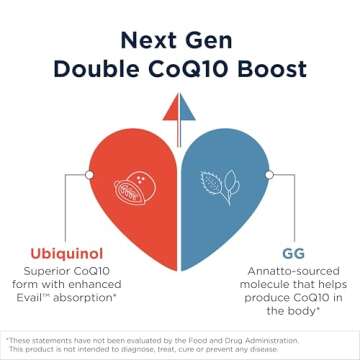 Next Gen
Double CoQ10 Boost

Ubiquinol
Superior CoQ10 form with enhanced Evail™ absorption*

GG
Annatto-sourced molecule that helps produce CoQ10 in the body*

*These statements have not been evaluated by the Food and Drug Administration. This product is not intended to diagnose, treat, cure or prevent any disease.